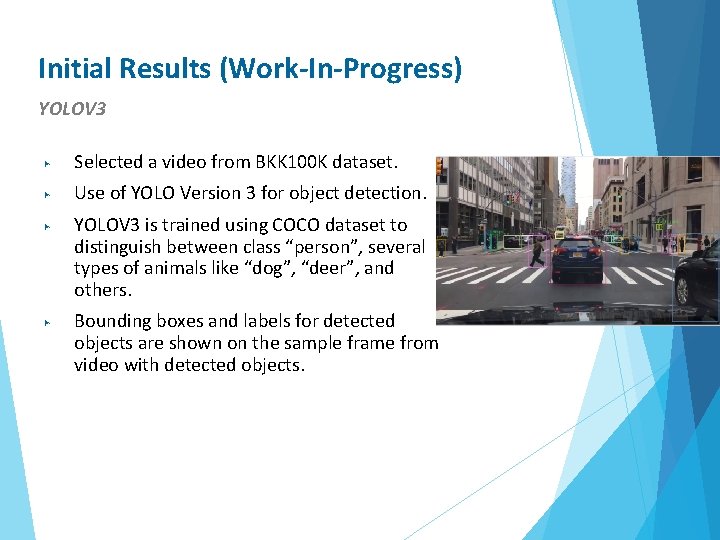 Initial Results (Work-In-Progress)

YOLOV3

Selected a video from BKK100K dataset.

Use of YOLO Version 3 for object detection.

YOLOV3 is trained using COCO dataset to distinguish between class “person”, several types of animals like “dog”, “deer”, and others.

Bounding boxes and labels for detected objects are shown on the sample frame from video with detected objects.